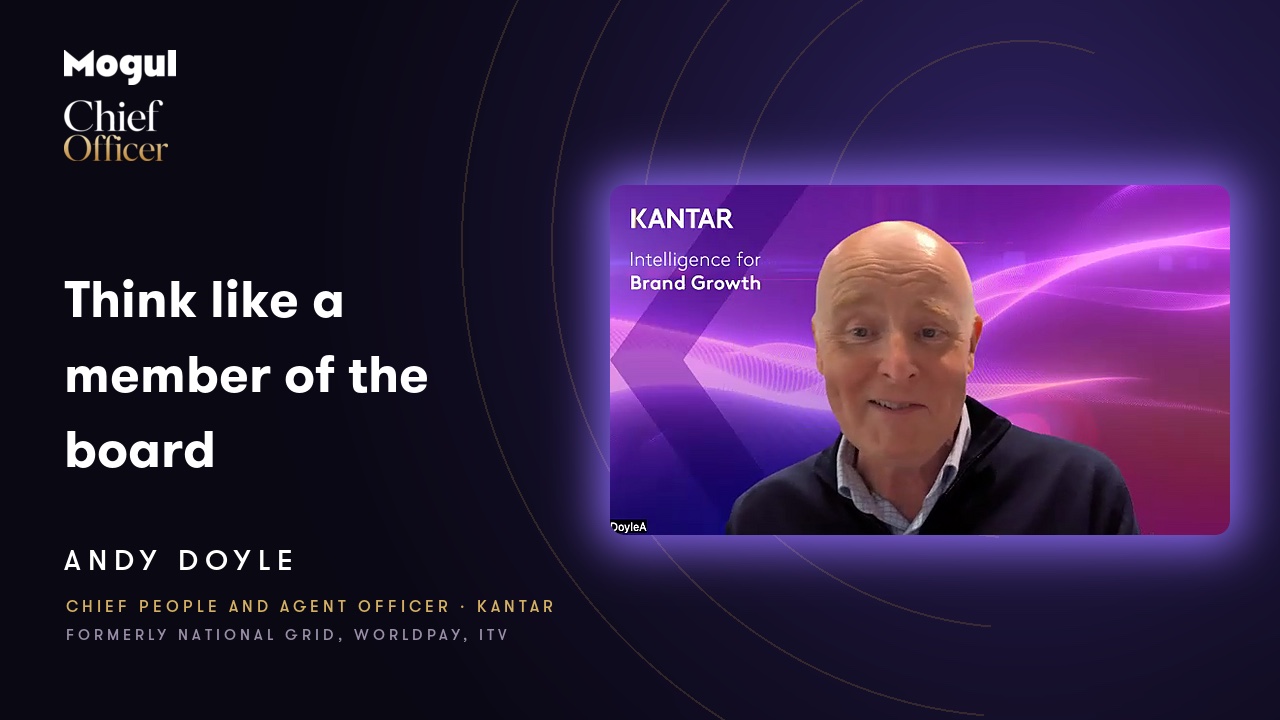 Mogul
Chief Officer

Think like a member of the board

ANDY DOYLE

CHIEF PEOPLE AND AGENT OFFICER · KANTAR

FORMERLY NATIONAL GRID, WORLDPAY, ITV

KANTAR

Intelligence for Brand Growth

DoyleA